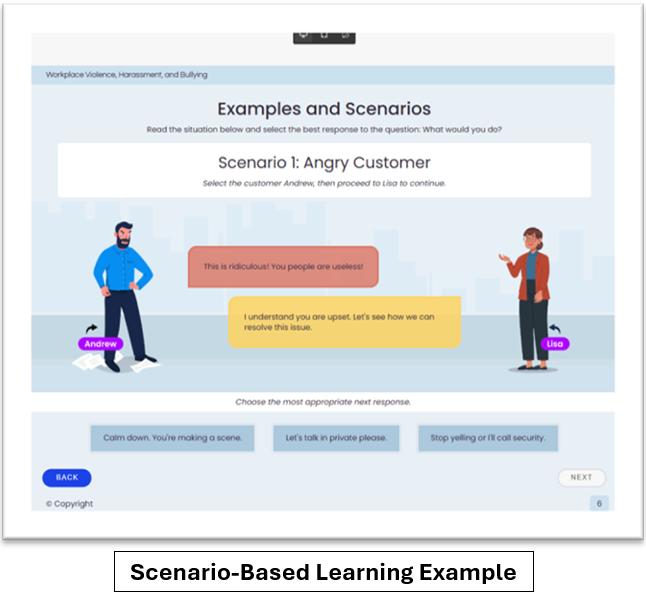 Workplace Violence, Harassment, and Bullying

Examples and Scenarios

Read the situation below and select the best response to the question: What would you do?

Scenario 1: Angry Customer

Select the customer Andrew, then proceed to Lisa to continue.

This is ridiculous! You people are useless!

I understand you are upset. Let's see how we can resolve this issue.

Andrew

Lisa

Choose the most appropriate next response.

Calm down. You're making a scene.

Let's talk in private please.

Stop yelling or I'll call security.

BACK

NEXT

© Copyright

6

Scenario-Based Learning Example